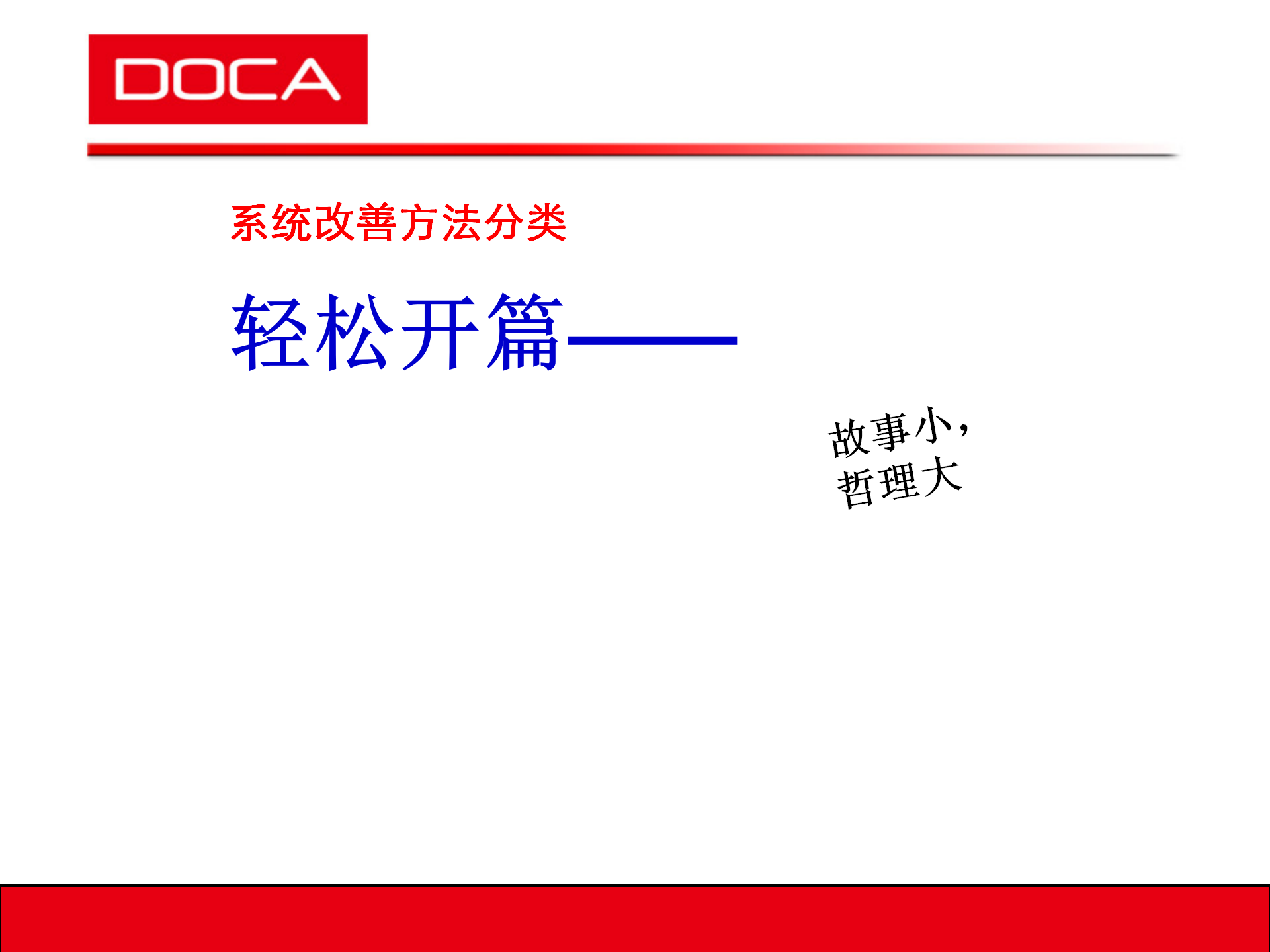 DOCA

系统改善方法分类

轻松开篇——

故事小，
哲理大